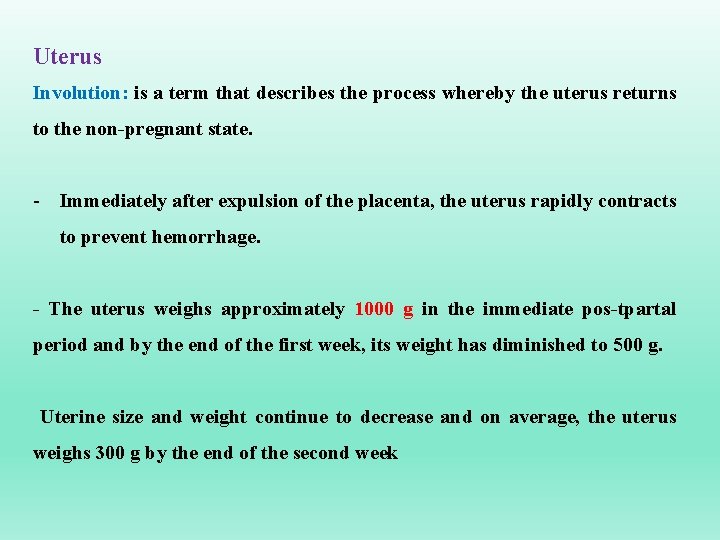 Uterus

Involution: is a term that describes the process whereby the uterus returns to the non-pregnant state.

- Immediately after expulsion of the placenta, the uterus rapidly contracts to prevent hemorrhage.

- The uterus weighs approximately 1000 g in the immediate pos-tpartal period and by the end of the first week, its weight has diminished to 500 g.

Uterine size and weight continue to decrease and on average, the uterus weighs 300 g by the end of the second week